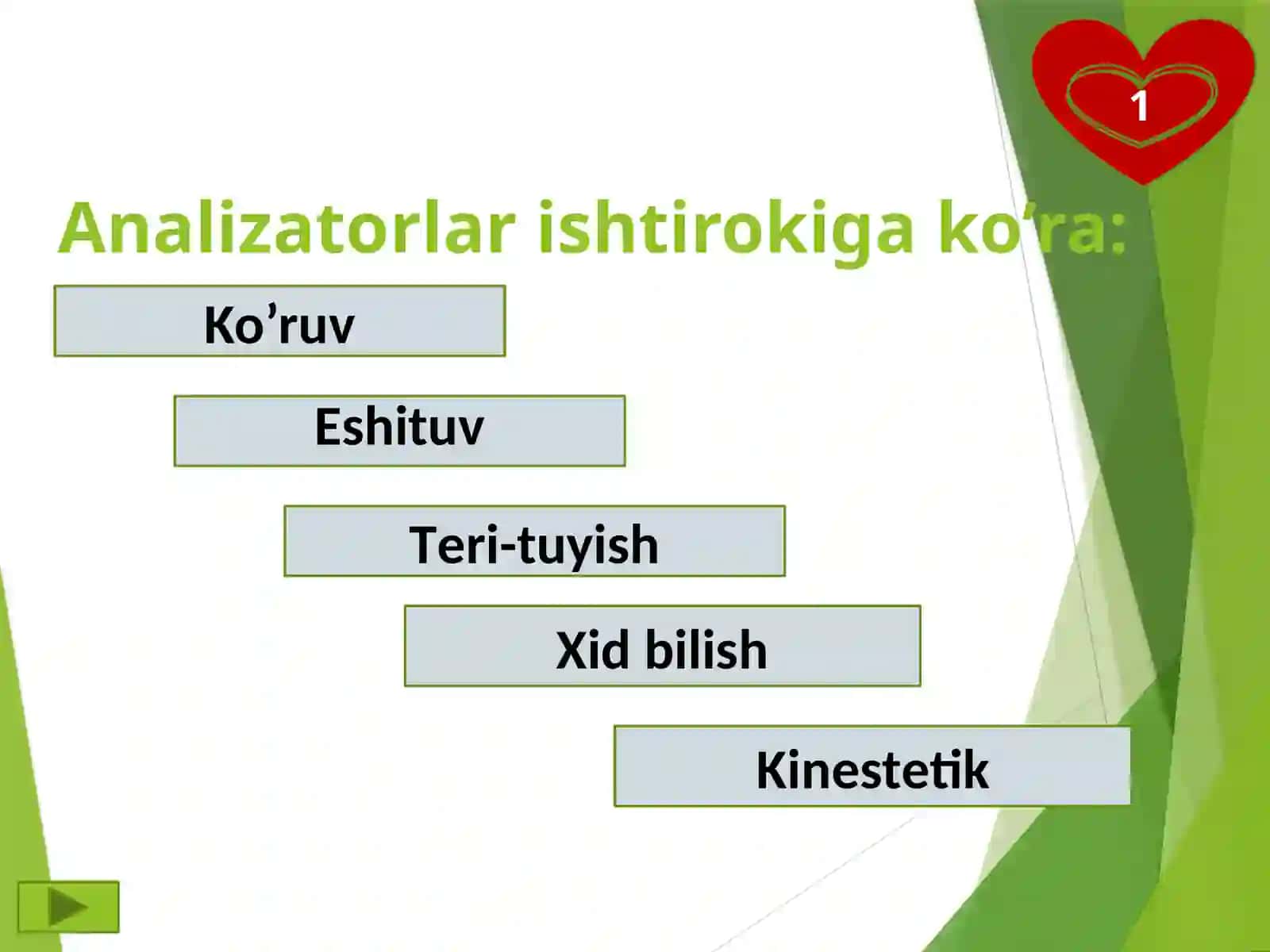 1

Analizatorlar ishtirokiga ko‘ra:

Ko’ruv

Eshituv

Teri-tuyish

Xid bilish

Kinestetik